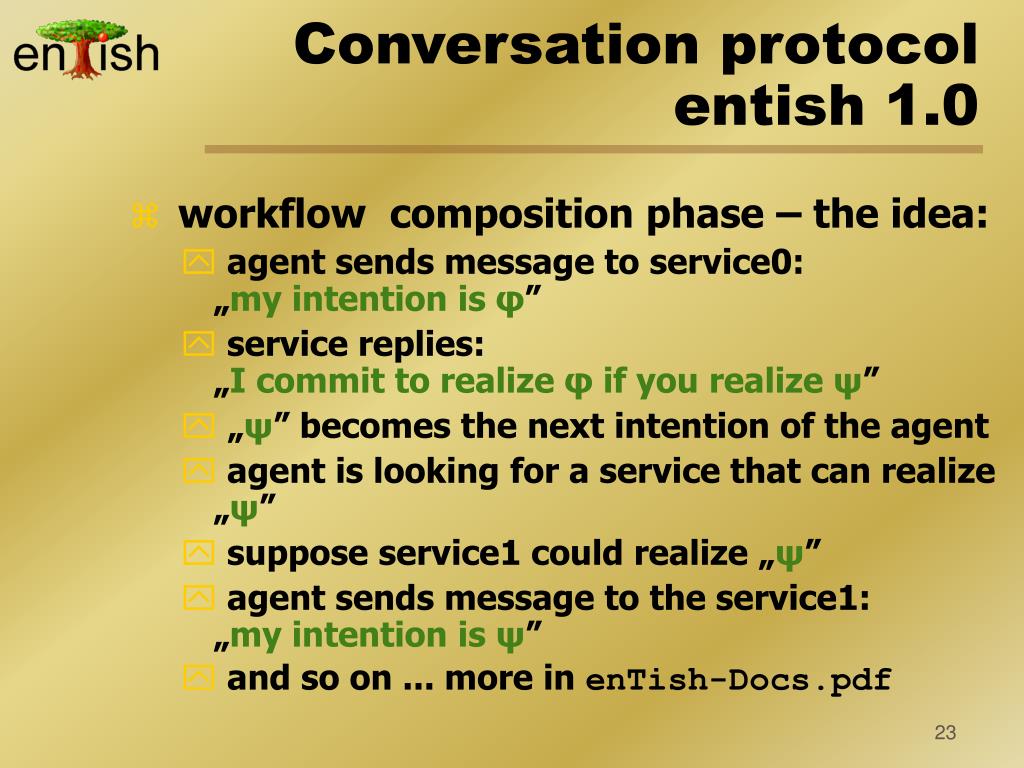 enTish

Conversation protocol entish 1.0

workflow composition phase – the idea:

agent sends message to service0: „my intention is φ”

service replies: „I commit to realize φ if you realize ψ”

„ψ” becomes the next intention of the agent

agent is looking for a service that can realize „ψ”

suppose service1 could realize „ψ”

agent sends message to the service1: „my intention is ψ”

and so on ... more in enTish-Docs.pdf

23